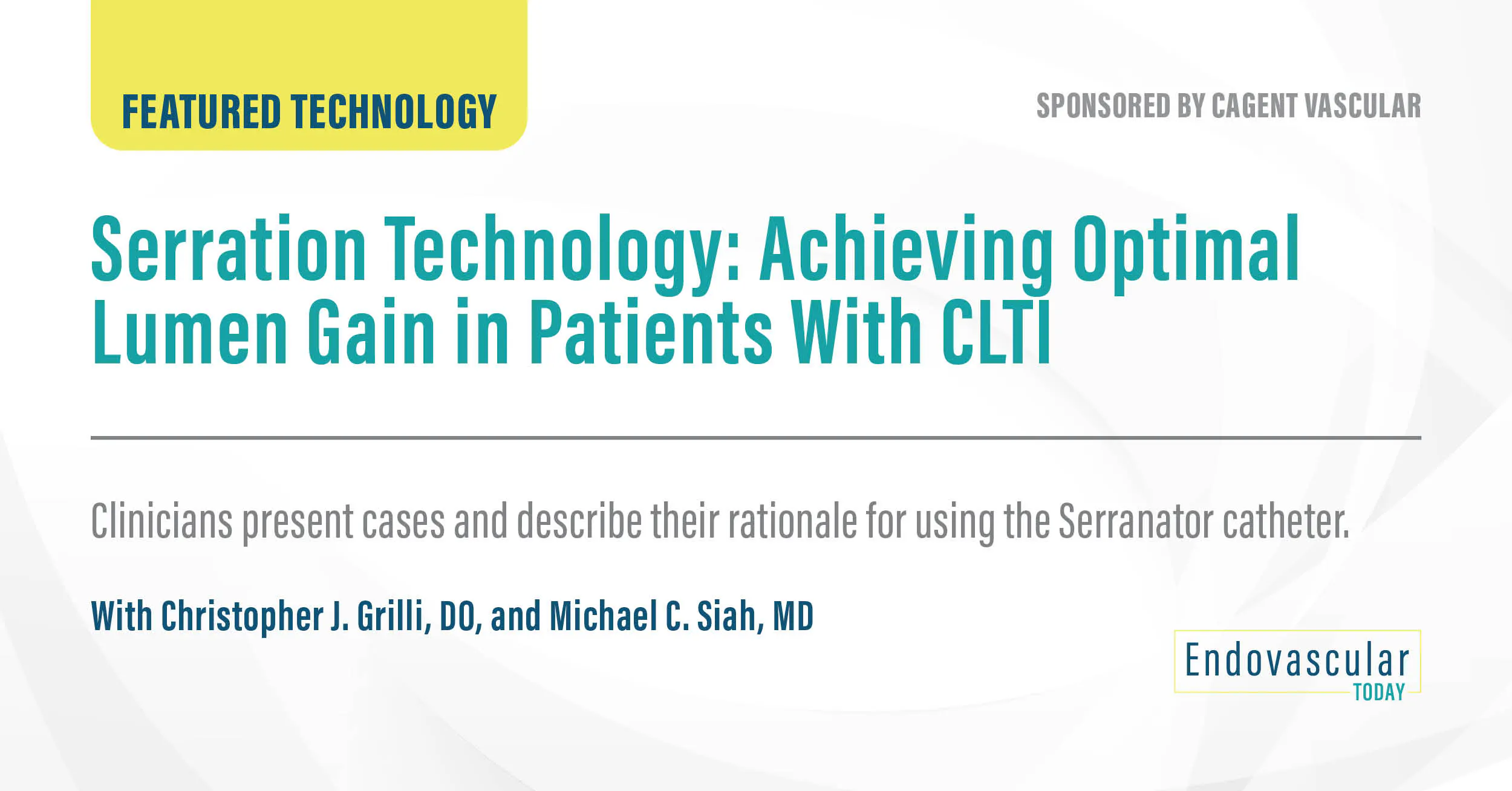 FEATURED TECHNOLOGY

SPONSORED BY CAGENT VASCULAR

Serration Technology: Achieving Optimal Lumen Gain in Patients With CLTI

Clinicians present cases and describe their rationale for using the Serranator catheter.

With Christopher J. Grilli, DO, and Michael C. Siah, MD

Endovascular
TODAY